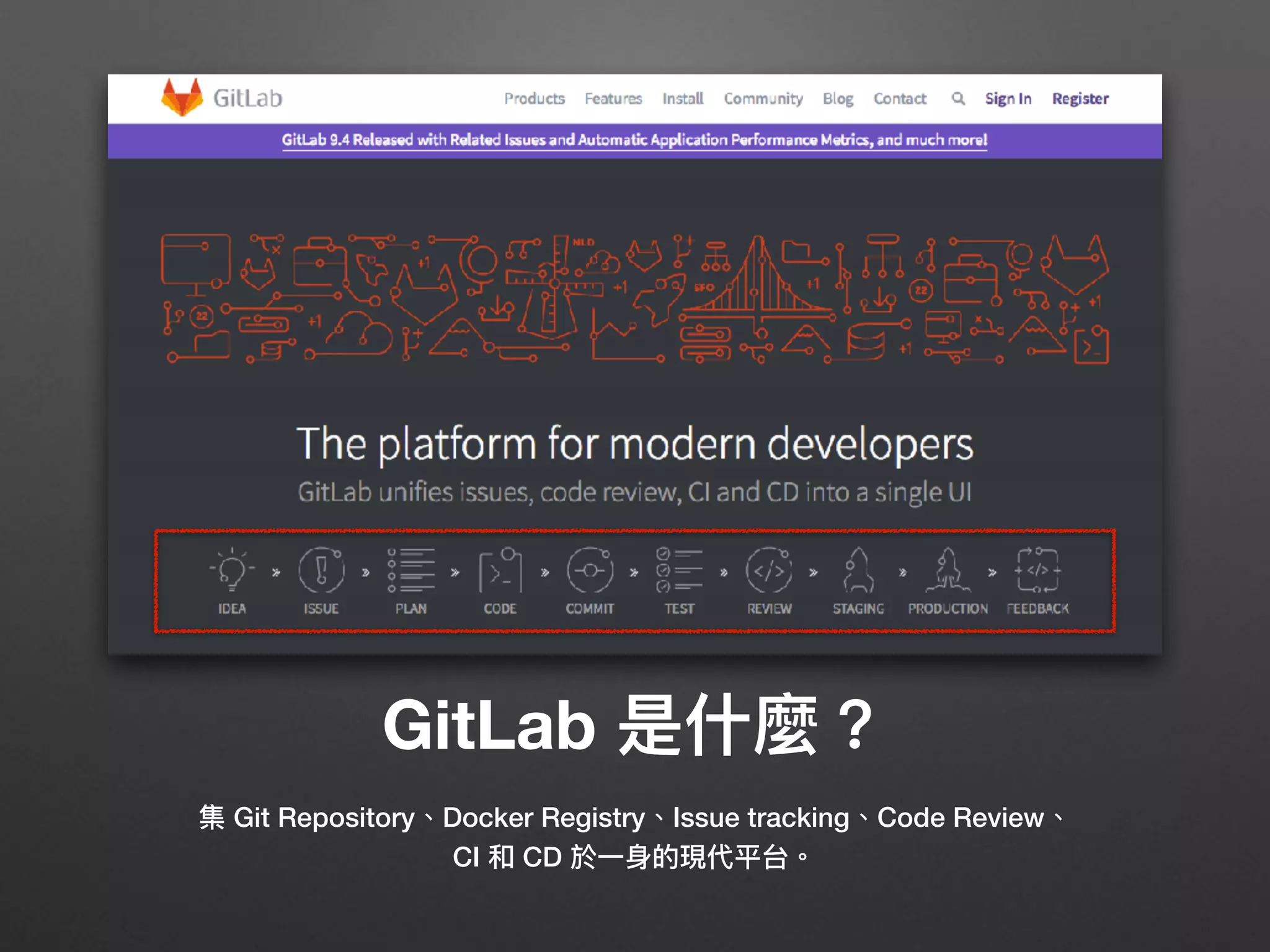 GitLab

Products Features Install Community Blog Contact Sign In Register

GitLab 9.4 Released with Related Issues and Automatic Application Performance Metrics, and much more!

NLD SFO +1 22

The platform for modern developers

GitLab unifies issues, code review, CI and CD into a single UI

IDEA » ISSUE » PLAN » CODE » COMMIT » TEST » REVIEW » STAGING » PRODUCTION » FEEDBACK

GitLab 是什麼？

集 Git Repository、Docker Registry、Issue tracking、Code Review、CI 和 CD 於一身的現代平台。